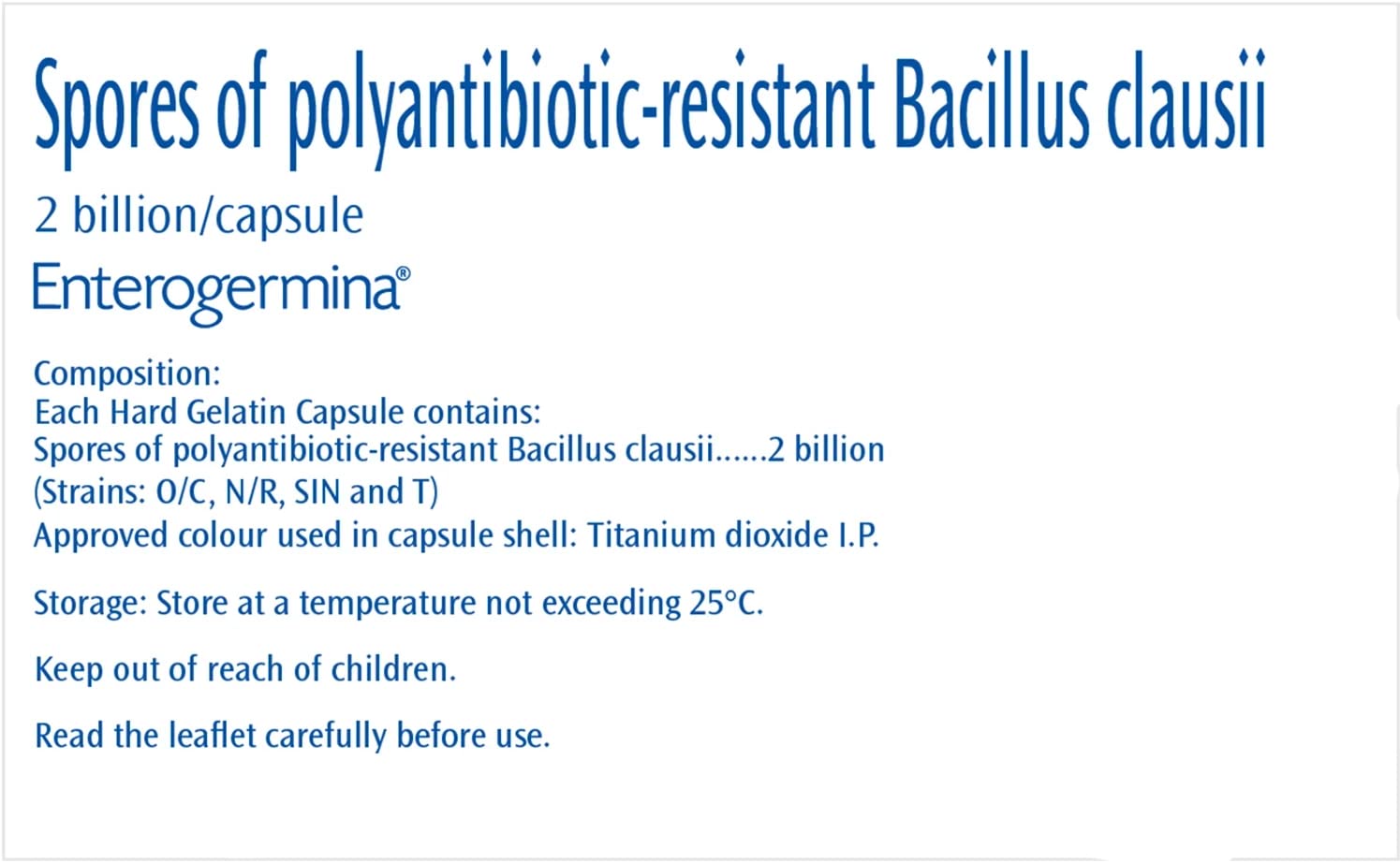 Spores of polyantibiotic-resistant Bacillus clausii

2 billion/capsule

Enterogermina®

Composition:
Each Hard Gelatin Capsule contains:
Spores of polyantibiotic-resistant Bacillus clausii......2 billion
(Strains: O/C, N/R, SIN and T)
Approved colour used in capsule shell: Titanium dioxide I.P.

Storage: Store at a temperature not exceeding 25°C.

Keep out of reach of children.

Read the leaflet carefully before use.